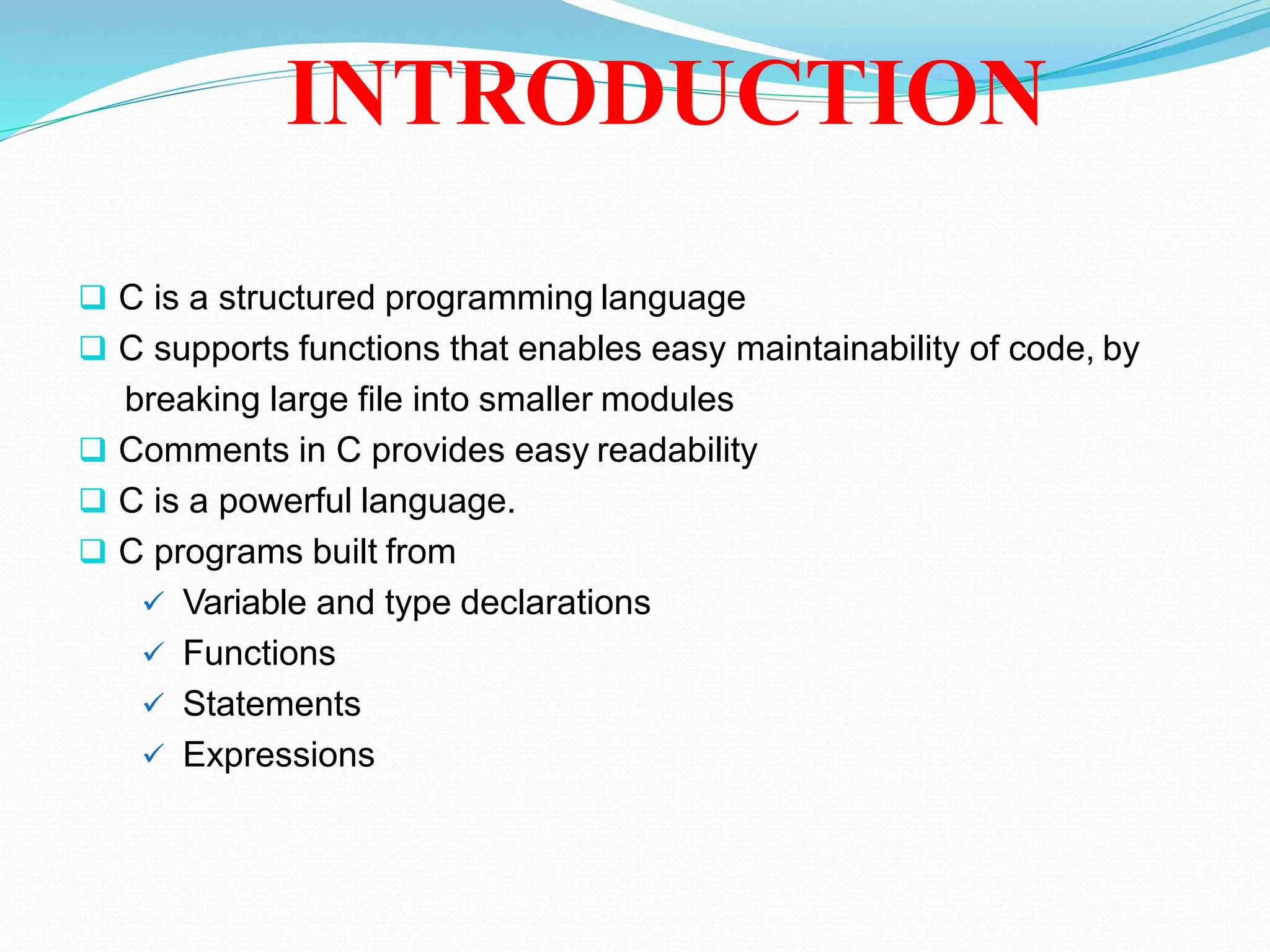 INTRODUCTION

❑ C is a structured programming language
❑ C supports functions that enables easy maintainability of code, by breaking large file into smaller modules
❑ Comments in C provides easy readability
❑ C is a powerful language.
❑ C programs built from
✓ Variable and type declarations
✓ Functions
✓ Statements
✓ Expressions